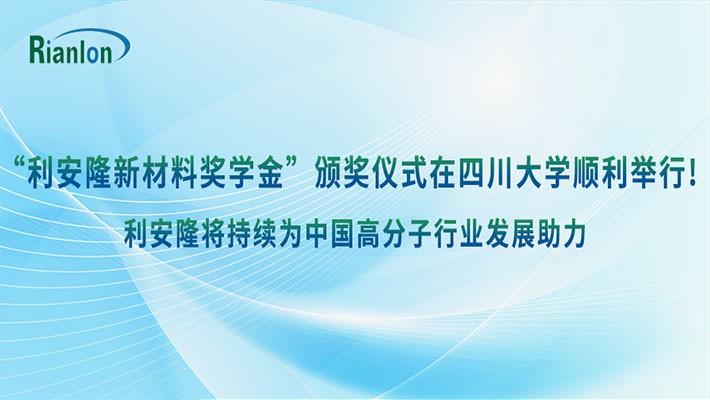 Rianlon

“利安隆新材料奖学金”颁奖仪式在四川大学顺利举行!

利安隆将持续为中国高分子行业发展助力